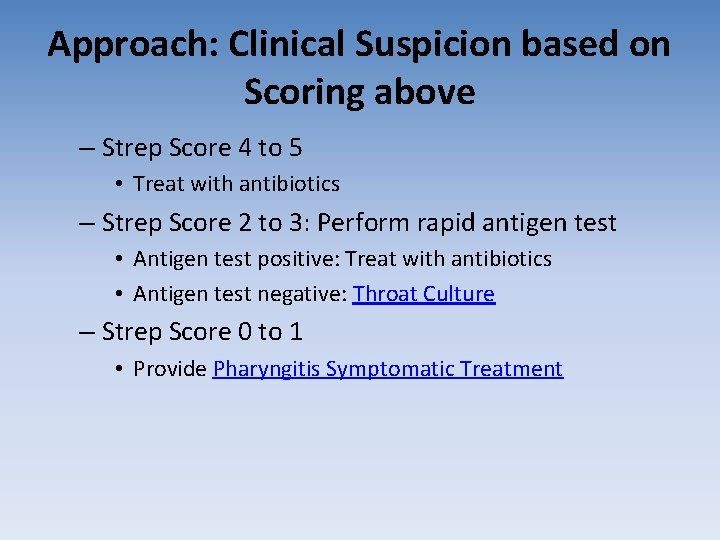 Approach: Clinical Suspicion based on Scoring above

– Strep Score 4 to 5
• Treat with antibiotics

– Strep Score 2 to 3: Perform rapid antigen test
• Antigen test positive: Treat with antibiotics
• Antigen test negative: Throat Culture

– Strep Score 0 to 1
• Provide Pharyngitis Symptomatic Treatment